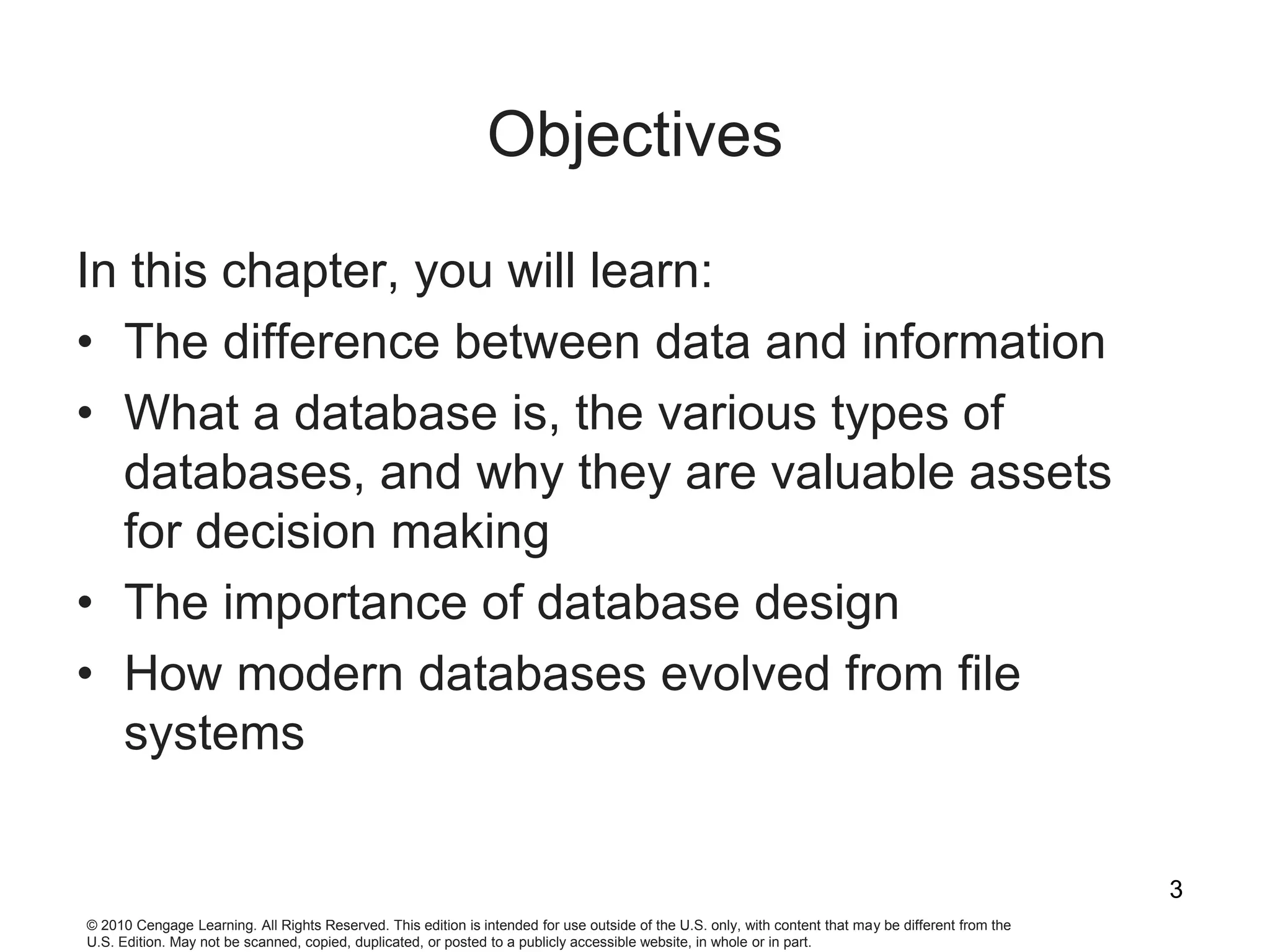 Objectives

In this chapter, you will learn:

• The difference between data and information
• What a database is, the various types of databases, and why they are valuable assets for decision making
• The importance of database design
• How modern databases evolved from file systems

3

© 2010 Cengage Learning. All Rights Reserved. This edition is intended for use outside of the U.S. only, with content that may be different from the U.S. Edition. May not be scanned, copied, duplicated, or posted to a publicly accessible website, in whole or in part.